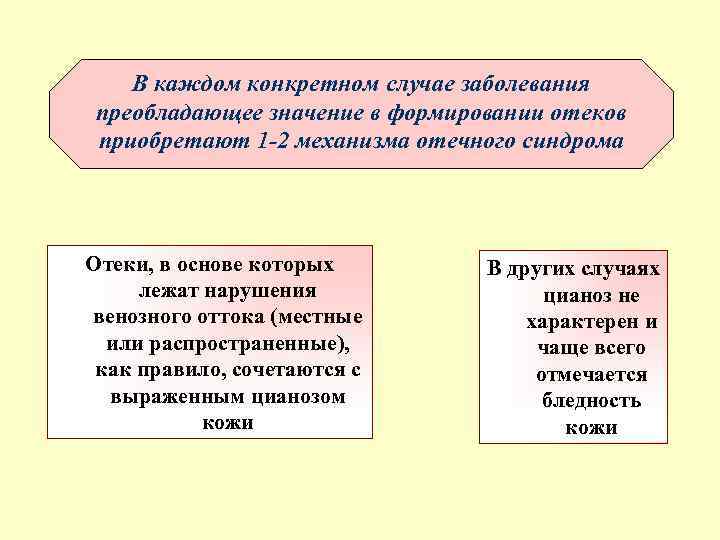 В каждом конкретном случае заболевания преобладающее значение в формировании отеков приобретают 1-2 механизма отечного синдрома

Отеки, в основе которых лежат нарушения венозного оттока (местные или распространенные), как правило, сочетаются с выраженным цианозом кожи

В других случаях цианоз не характерен и чаще всего отмечается бледность кожи